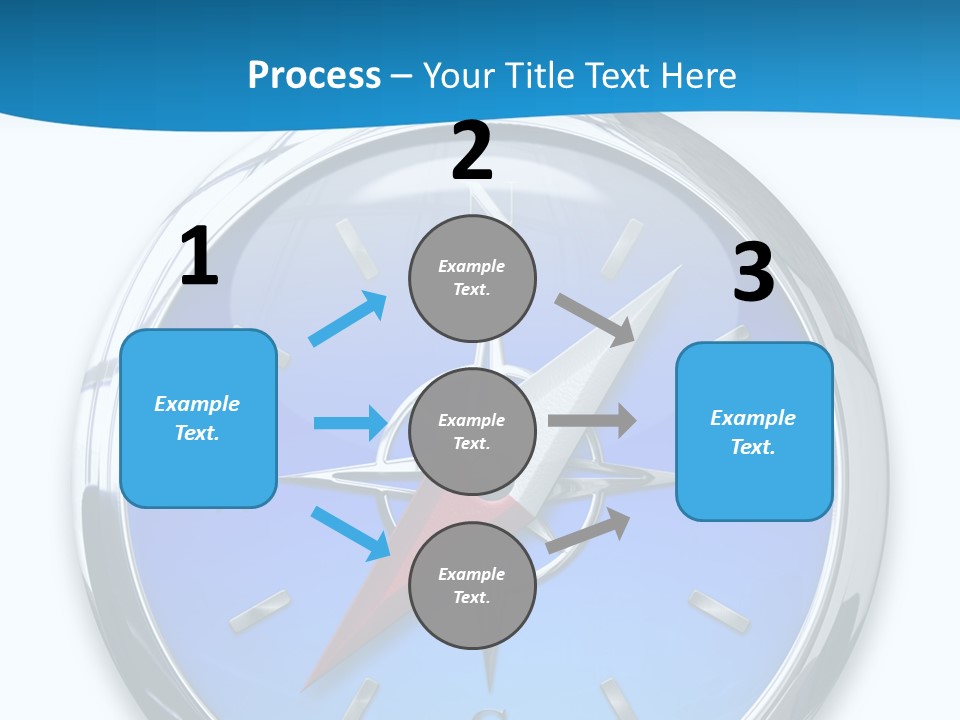 Process – Your Title Text Here

1

Example Text.

2

Example Text.

Example Text.

Example Text.

3

Example Text.